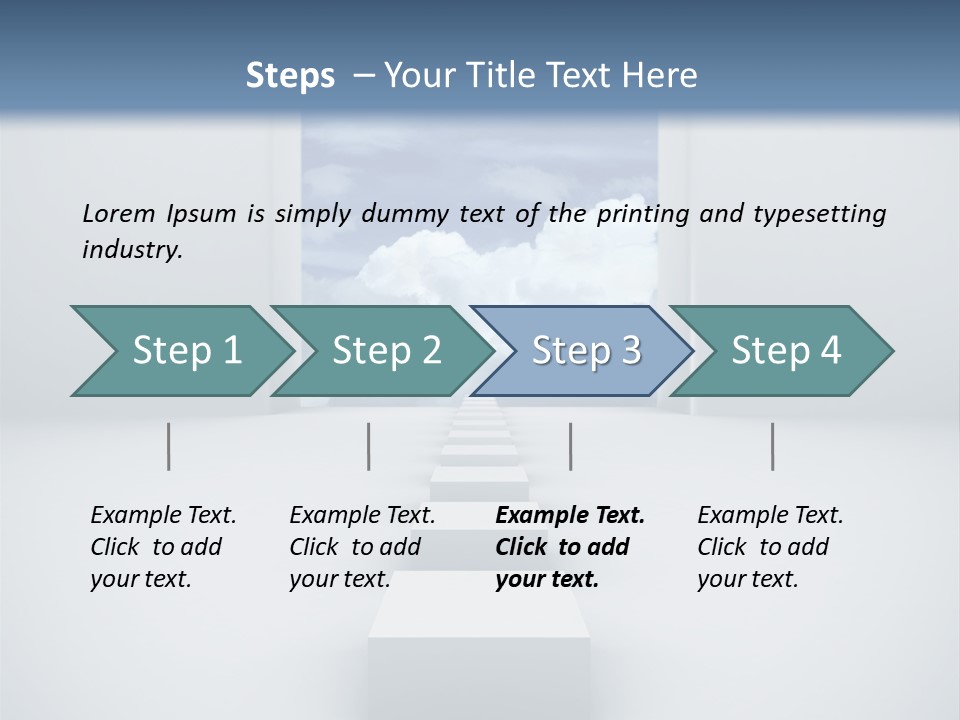 Steps – Your Title Text Here

Lorem Ipsum is simply dummy text of the printing and typesetting industry.

Step 1

Step 2

Step 3

Step 4

Example Text. Click to add your text.

Example Text. Click to add your text.

Example Text. Click to add your text.

Example Text. Click to add your text.